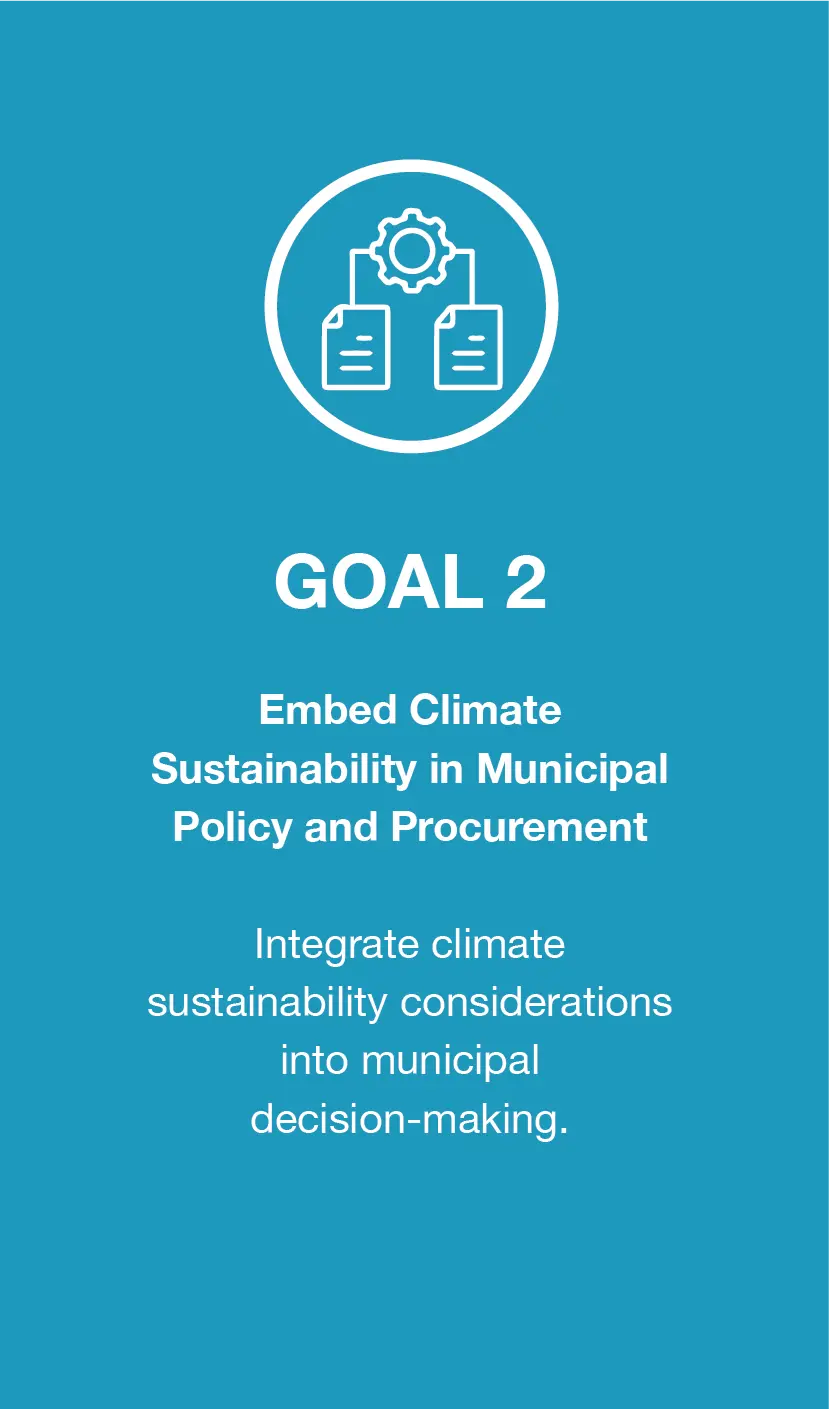 GOAL 2

Embed Climate Sustainability in Municipal Policy and Procurement

Integrate climate sustainability considerations into municipal decision-making.